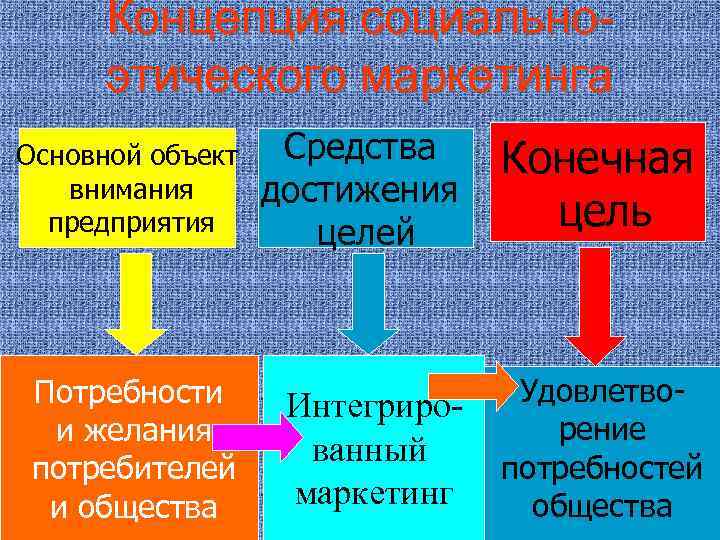 Концепция социально-этического маркетинга

Основной объект внимания предприятия

Средства достижения целей

Конечная цель

Потребности и желания потребителей и общества

Интегрированный маркетинг

Удовлетворение потребностей общества